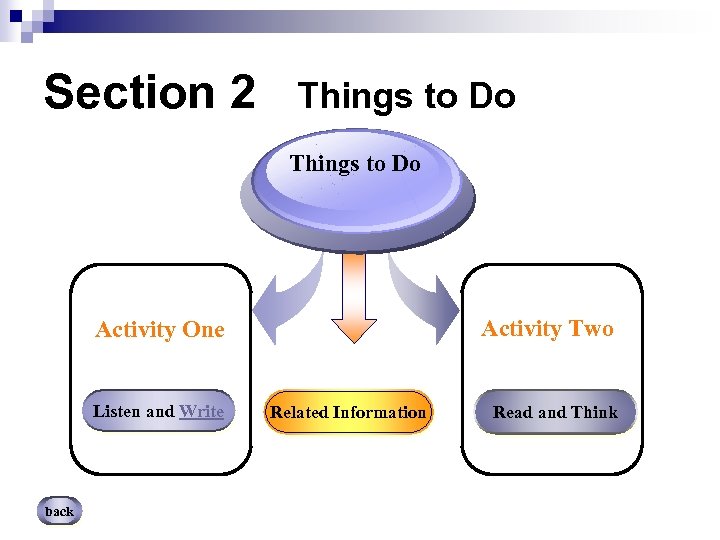 Section 2 Things to Do

Things to Do

Activity One

Listen and Write

Related Information

Activity Two

Read and Think

back